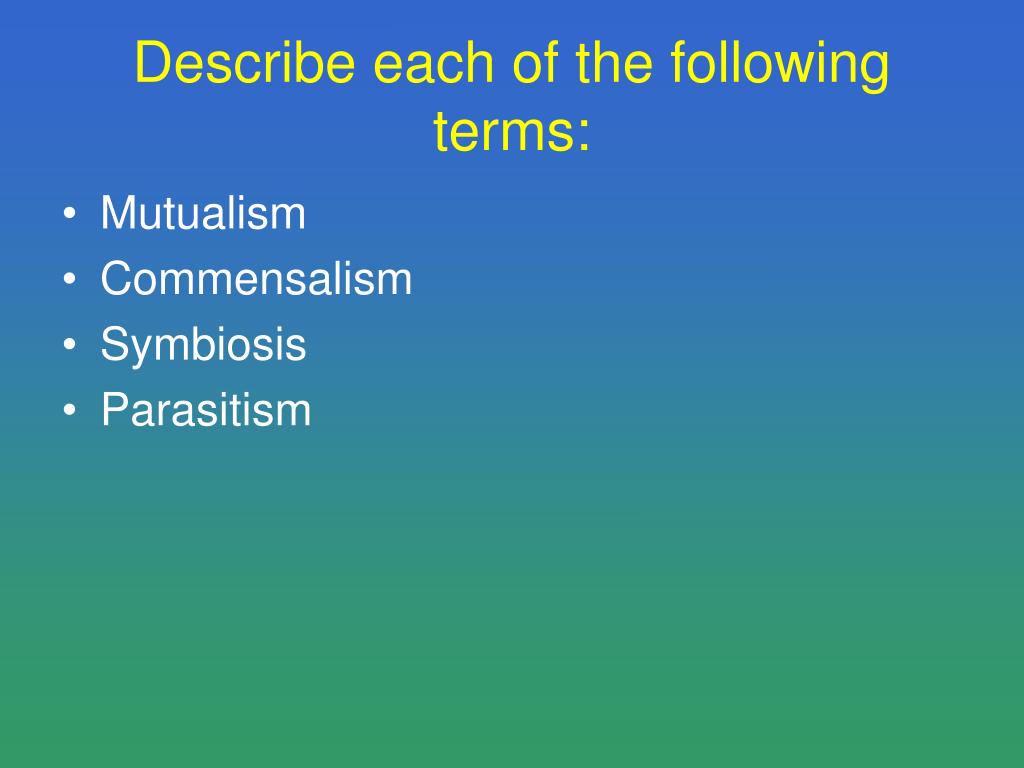 Describe each of the following terms:

• Mutualism
• Commensalism
• Symbiosis
• Parasitism